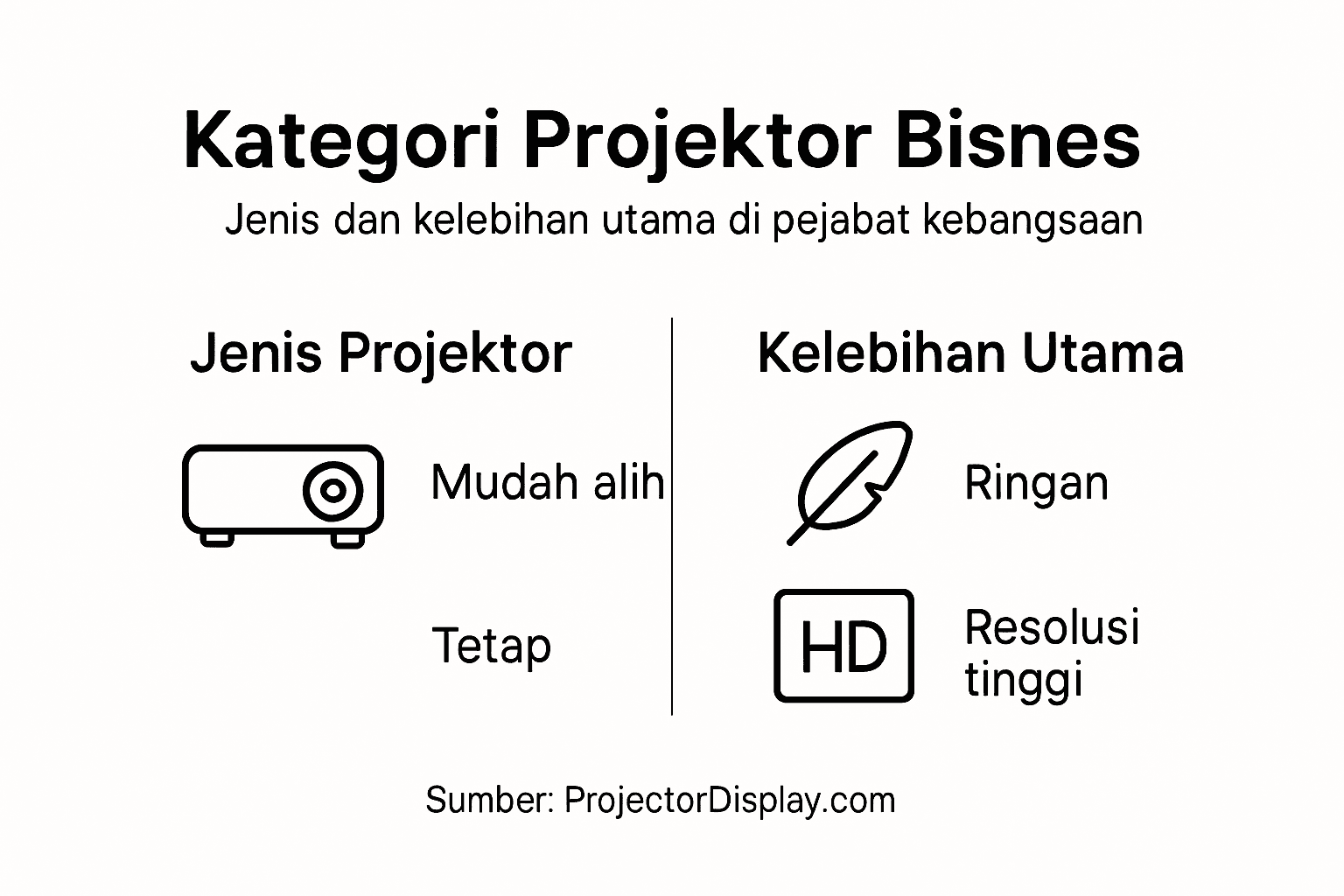 Kategori Projektor Bisnes

Jenis dan kelebihan utama di pejabat kebangsaan

Jenis Projektor

Mudah alih

Tetap

Kelebihan Utama

Ringan

HD

Resolusi tinggi

Sumber: ProjectorDisplay.com